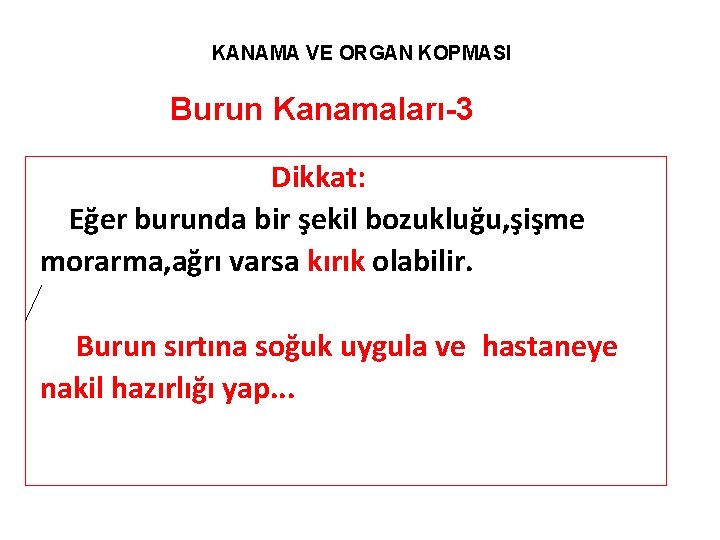 KANAMA VE ORGAN KOPMASI

Burun Kanamaları-3

Dikkat:

Eğer burunda bir şekil bozukluğu,şişme morarma,ağrı varsa kırık olabilir.

Burun sırtına soğuk uygula ve hastaneye nakil hazırlığı yap...